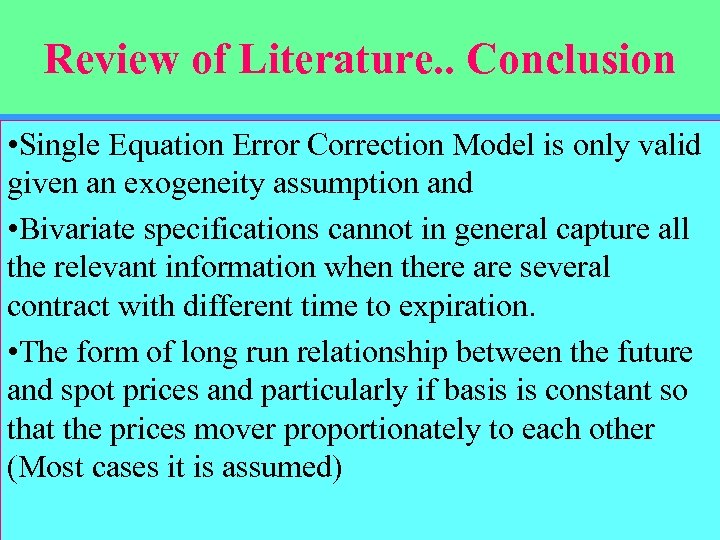 Review of Literature.. Conclusion

•Single Equation Error Correction Model is only valid given an exogeneity assumption and

•Bivariate specifications cannot in general capture all the relevant information when there are several contract with different time to expiration.

•The form of long run relationship between the future and spot prices and particularly if basis is constant so that the prices mover proportionately to each other (Most cases it is assumed)